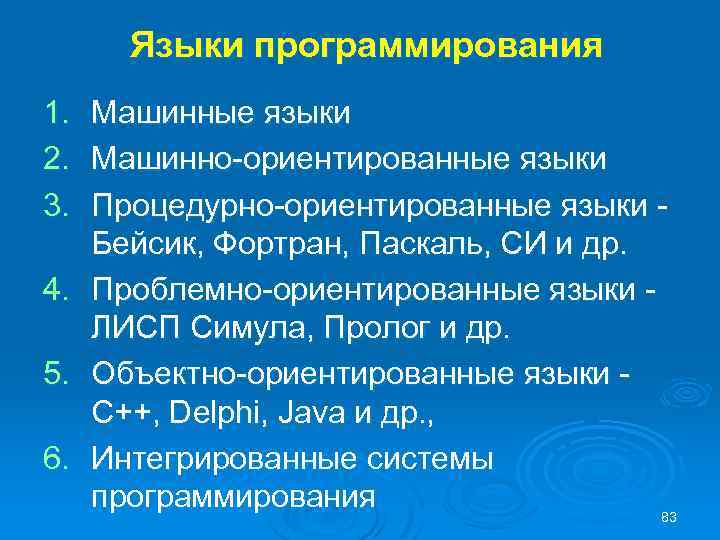 Языки программирования

1. Машинные языки
2. Машинно-ориентированные языки
3. Процедурно-ориентированные языки - Бейсик, Фортран, Паскаль, СИ и др.
4. Проблемно-ориентированные языки - ЛИСП Симула, Пролог и др.
5. Объектно-ориентированные языки - С++, Delphi, Java и др.,
6. Интегрированные системы программирования

83